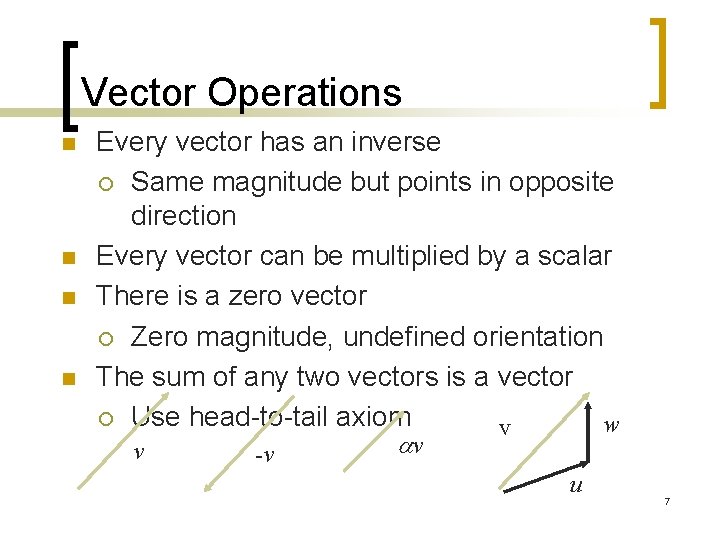 Vector Operations

Every vector has an inverse

Same magnitude but points in opposite direction

Every vector can be multiplied by a scalar

There is a zero vector

Zero magnitude, undefined orientation

The sum of any two vectors is a vector

Use head-to-tail axiom

$v$

$-v$

$\alpha v$

v

$w$

$u$

7